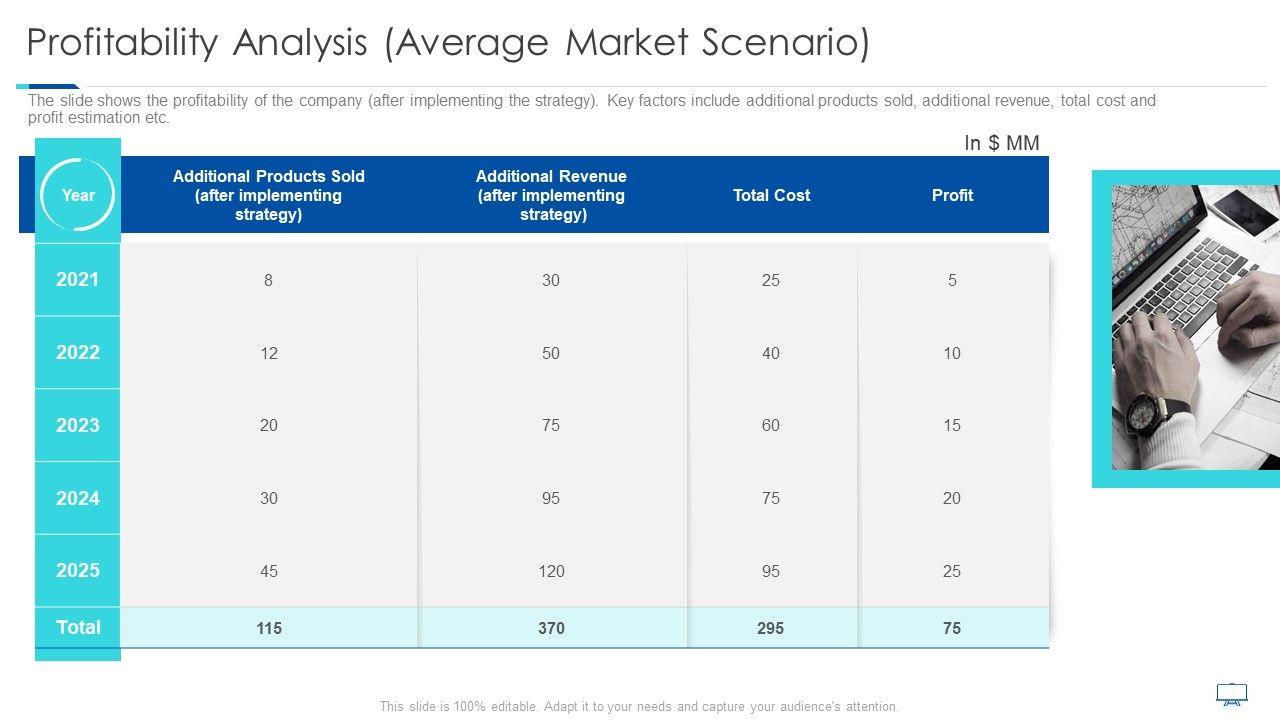 Profitability Analysis (Average Market Scenario)

The slide shows the profitability of the company (after implementing the strategy). Key factors include additional products sold, additional revenue, total cost and profit estimation etc.

In $ MM

| Year | Additional Products Sold (after implementing strategy) | Additional Revenue (after implementing strategy) | Total Cost | Profit |
|---|---|---|---|---|
| 2021 | 8 | 30 | 25 | 5 |
| 2022 | 12 | 50 | 40 | 10 |
| 2023 | 20 | 75 | 60 | 15 |
| 2024 | 30 | 95 | 75 | 20 |
| 2025 | 45 | 120 | 95 | 25 |
| Total | 115 | 370 | 295 | 75 |

This slide is 100% editable. Adapt it to your needs and capture your audience's attention.